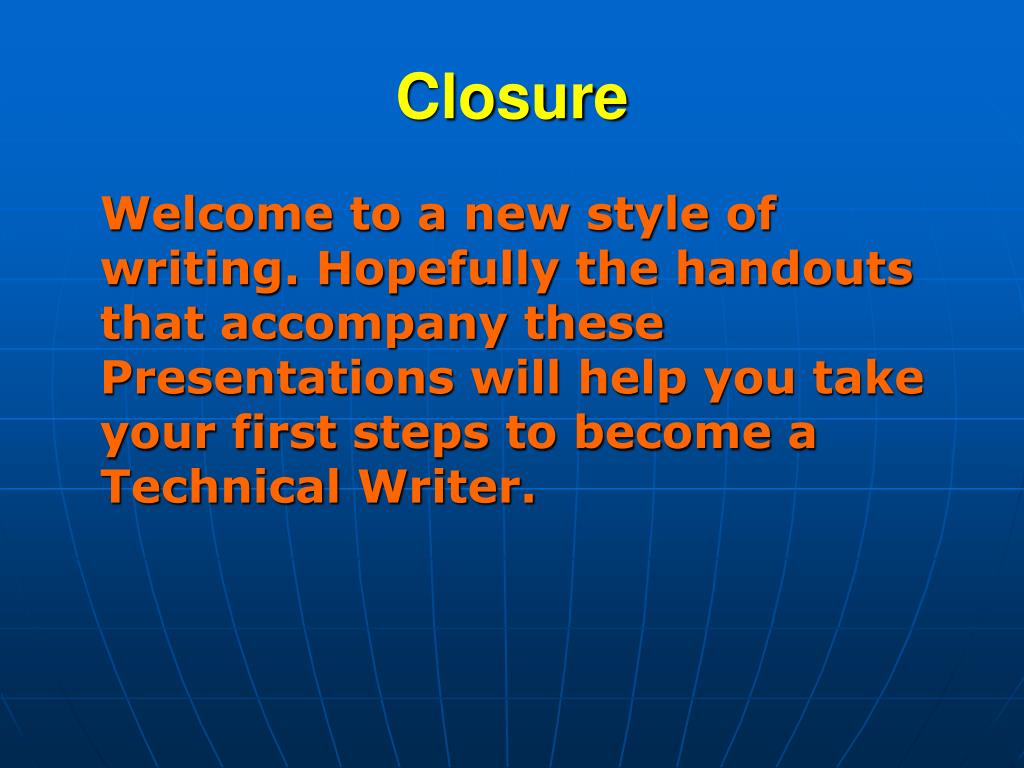 Closure

Welcome to a new style of writing. Hopefully the handouts that accompany these Presentations will help you take your first steps to become a Technical Writer.